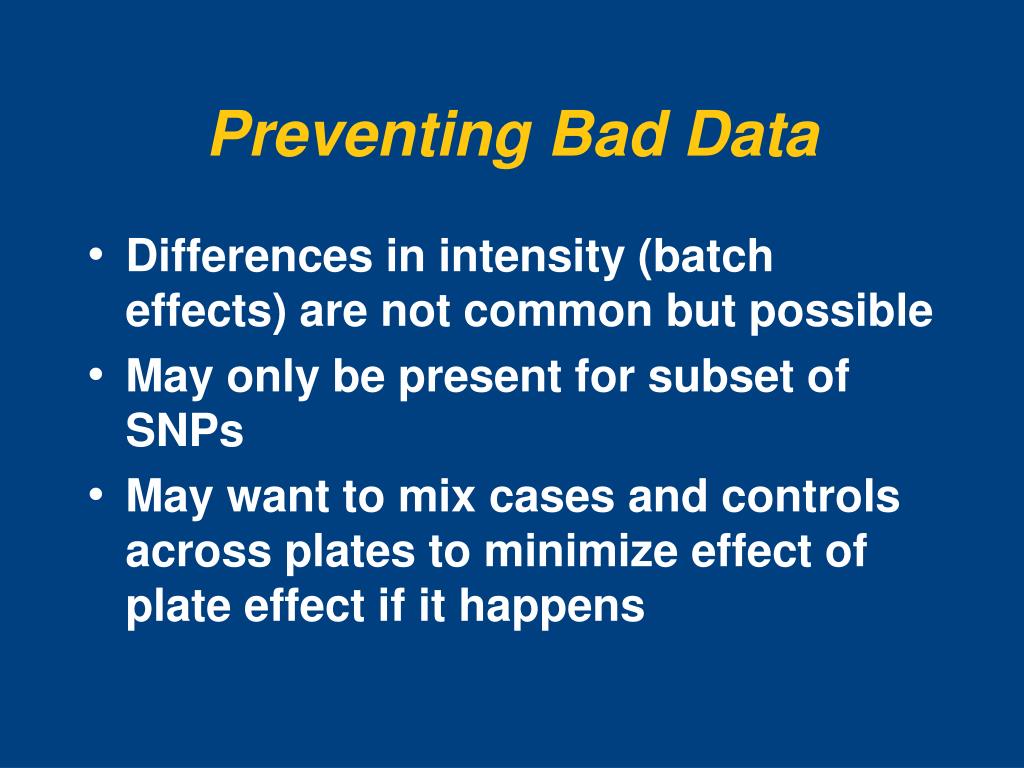 Preventing Bad Data

• Differences in intensity (batch effects) are not common but possible
• May only be present for subset of SNPs
• May want to mix cases and controls across plates to minimize effect of plate effect if it happens